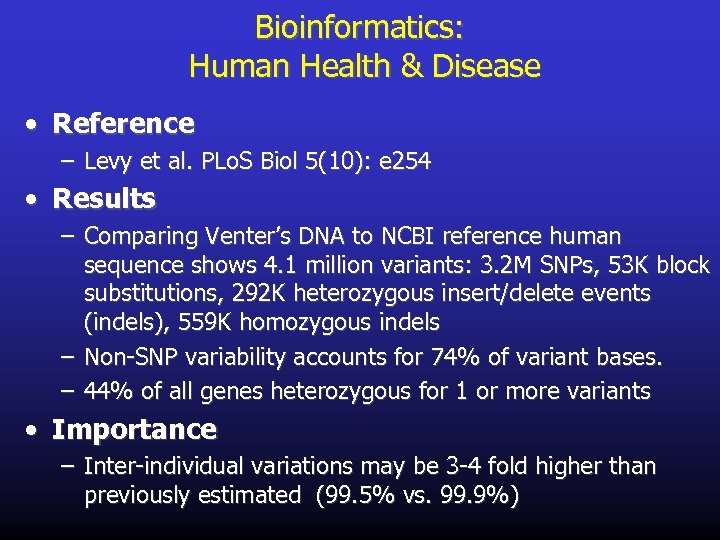 Bioinformatics:
Human Health & Disease

• Reference
– Levy et al. PLoS Biol 5(10): e254

• Results
– Comparing Venter's DNA to NCBI reference human sequence shows 4.1 million variants: 3.2M SNPs, 53K block substitutions, 292K heterozygous insert/delete events (indels), 559K homozygous indels
– Non-SNP variability accounts for 74% of variant bases.
– 44% of all genes heterozygous for 1 or more variants

• Importance
– Inter-individual variations may be 3-4 fold higher than previously estimated (99.5% vs. 99.9%)